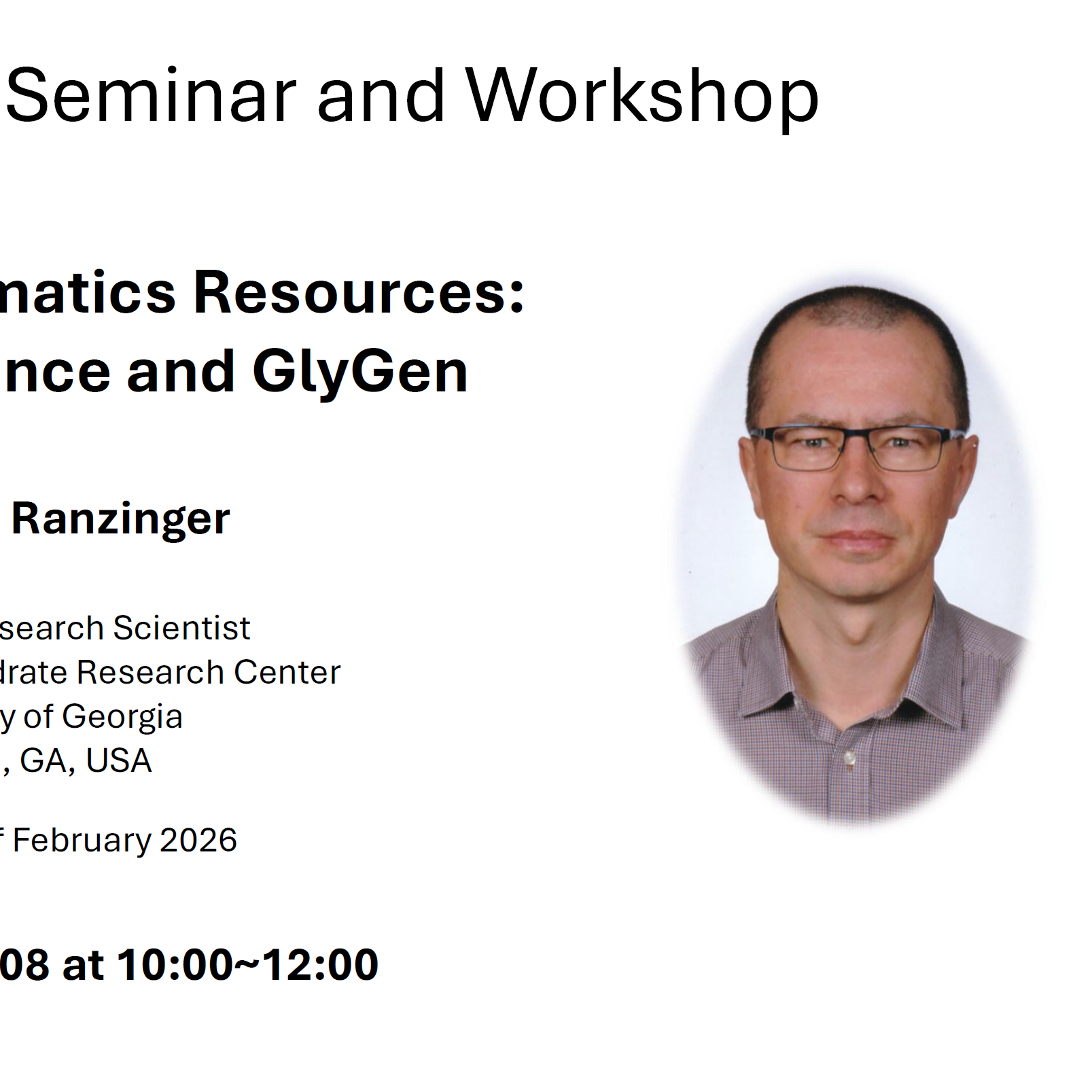 Seminar and Workshop

matics Resources:
nce and GlyGen

Ranzinger

search Scientist
drate Research Center
y of Georgia
, GA, USA

f February 2026

08 at 10:00~12:00